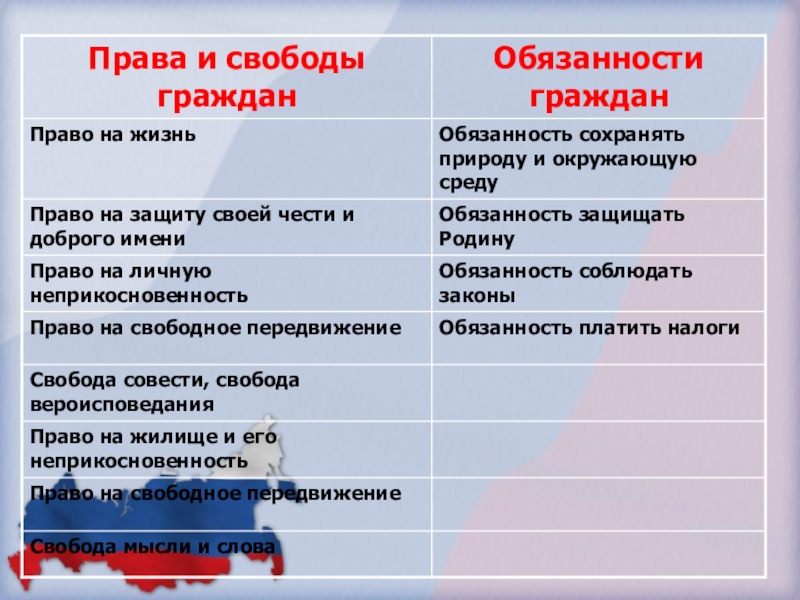 | Права и свободы граждан | Обязанности граждан |
|---|---|
| Право на жизнь | Обязанность сохранять природу и окружающую среду |
| Право на защиту своей чести и доброго имени | Обязанность защищать Родину |
| Право на личную неприкосновенность | Обязанность соблюдать законы |
| Право на свободное передвижение | Обязанность платить налоги |
| Свобода совести, свобода вероисповедания | |
| Право на жилище и его неприкосновенность | |
| Право на свободное передвижение | |
| Свобода мысли и слова | |